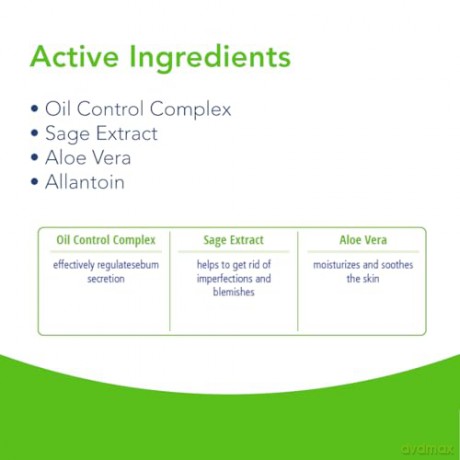 Active Ingredients

• Oil Control Complex
• Sage Extract
• Aloe Vera
• Allantoin

| Oil Control Complex | Sage Extract | Aloe Vera |
|---|---|---|
| effectively regulatesebum secretion | helps to get rid of imperfections and blemishes | moisturizes and soothes the skin |

avamax